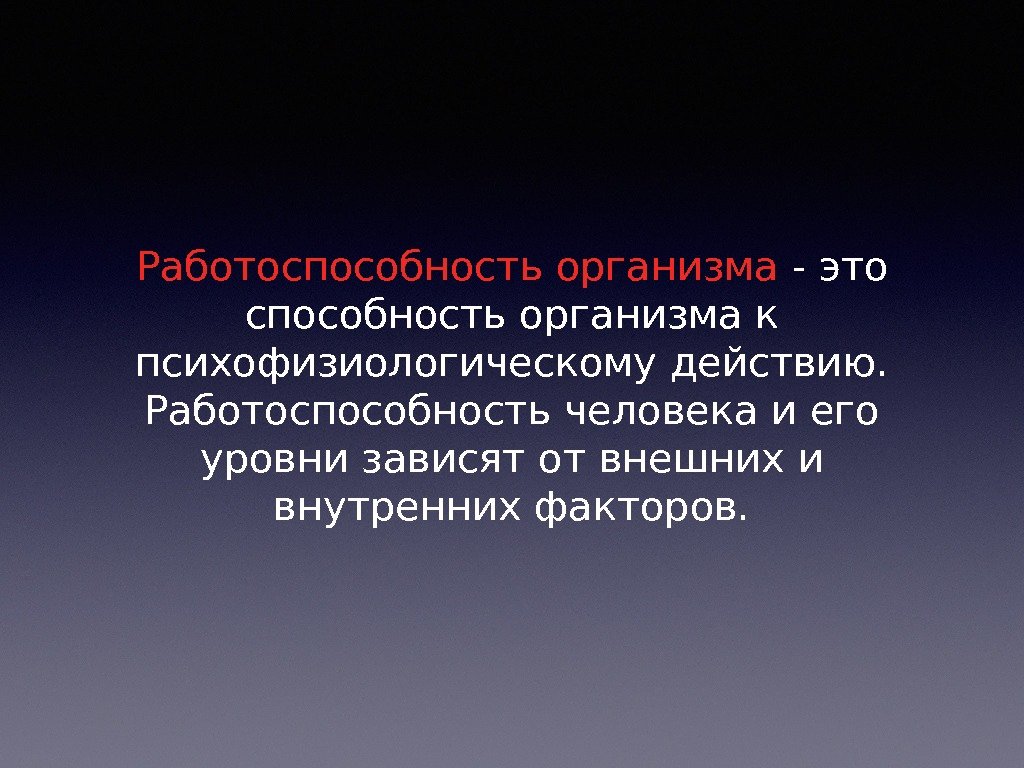 Работоспособность организма - это способность организма к психофизиологическому действию. Работоспособность человека и его уровни зависят от внешних и внутренних факторов.